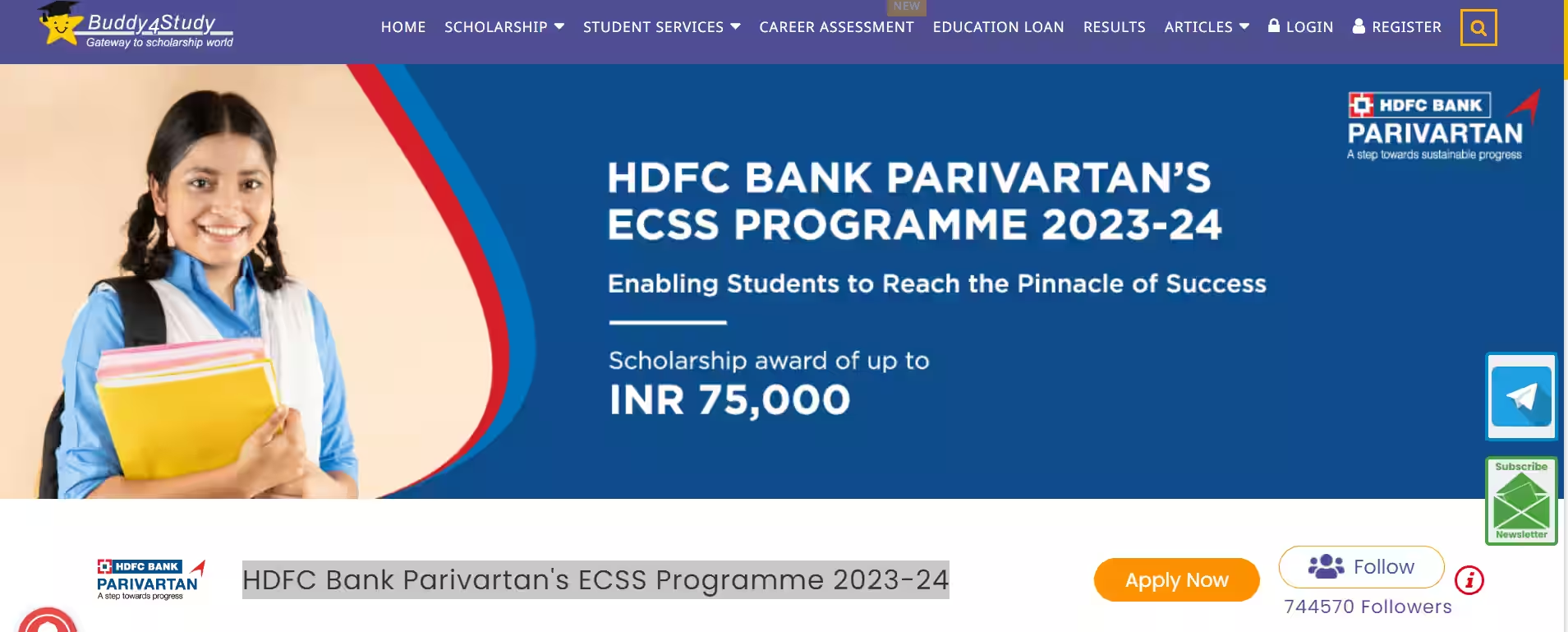 Buddy4Study
Gateway to scholarship world

HOME SCHOLARSHIP STUDENT SERVICES NEW CAREER ASSESSMENT EDUCATION LOAN RESULTS ARTICLES LOGIN REGISTER

HDFC BANK
PARIVARTAN
A step towards sustainable progress

HDFC BANK PARIVARTAN'S ECSS PROGRAMME 2023-24

Enabling Students to Reach the Pinnacle of Success

Scholarship award of up to
INR 75,000

Subscribe
Newsletter

HDFC BANK
PARIVARTAN
A step towards progress

HDFC Bank Parivartan's ECSS Programme 2023-24

Apply Now

Follow
744570 Followers